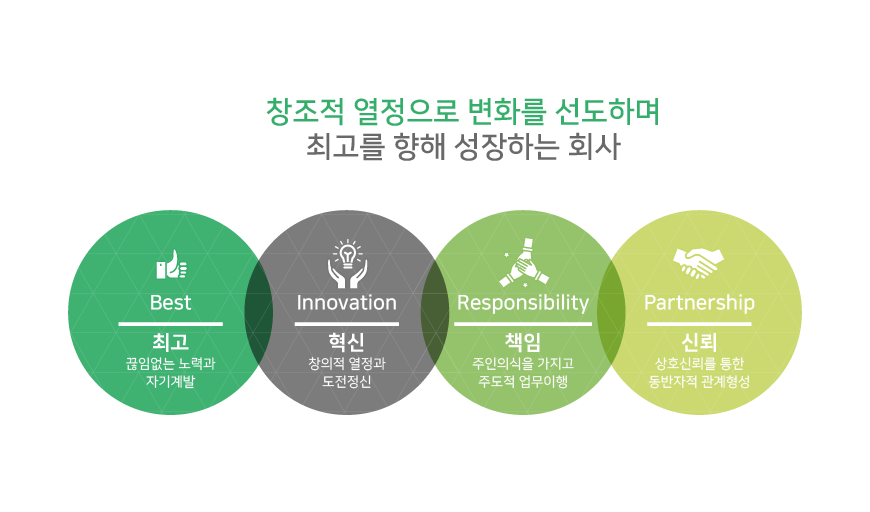 창조적 열정으로 변화를 선도하며
최고를 향해 성장하는 회사

Best
최고
끊임없는 노력과
자기계발

Innovation
혁신
창의적 열정과
도전정신

Responsibility
책임
주인의식을 가지고
주도적 업무이행

Partnership
신뢰
상호신뢰를 통한
동반자적 관계형성